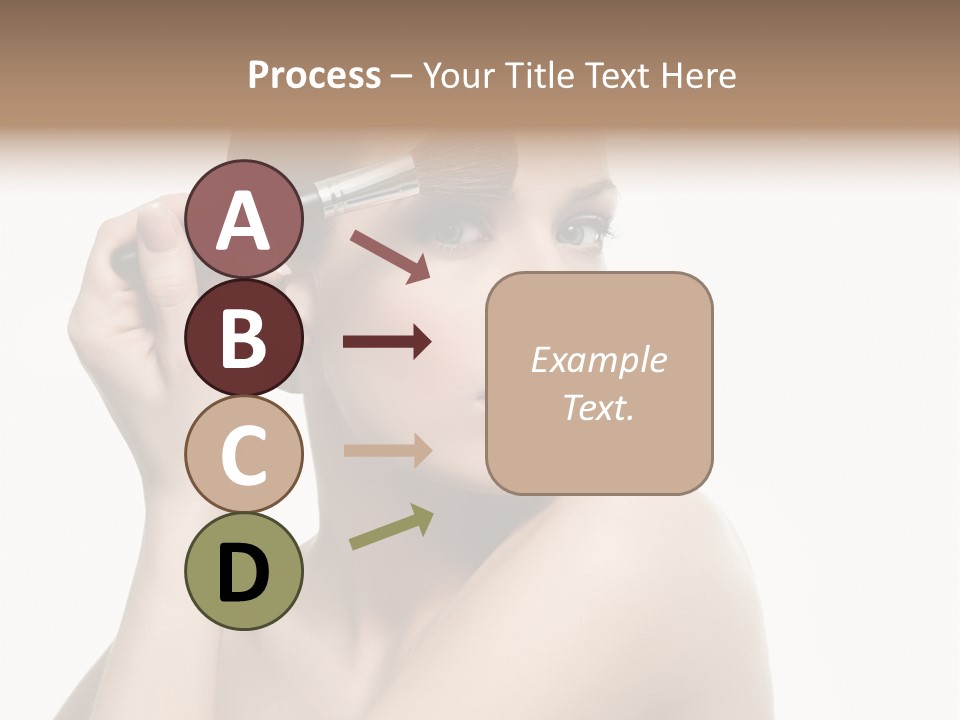 Process – Your Title Text Here

A

B

C

D

Example Text.